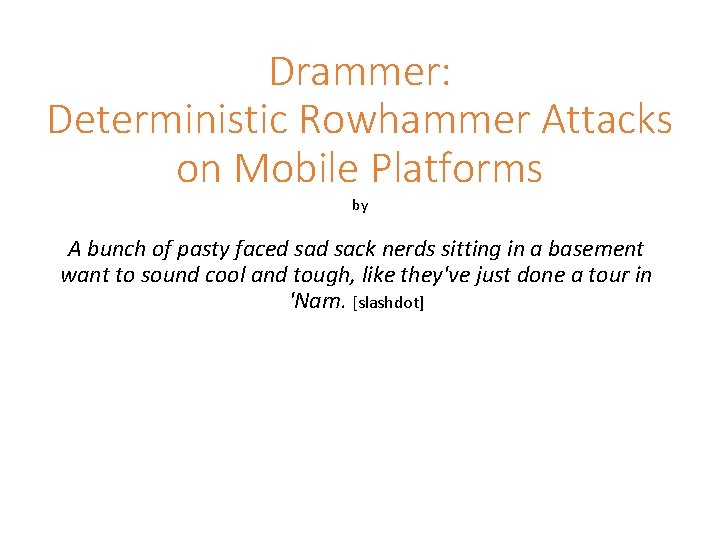 Drammer:
Deterministic Rowhammer Attacks on Mobile Platforms

by

A bunch of pasty faced sad sack nerds sitting in a basement want to sound cool and tough, like they've just done a tour in 'Nam. [slashdot]